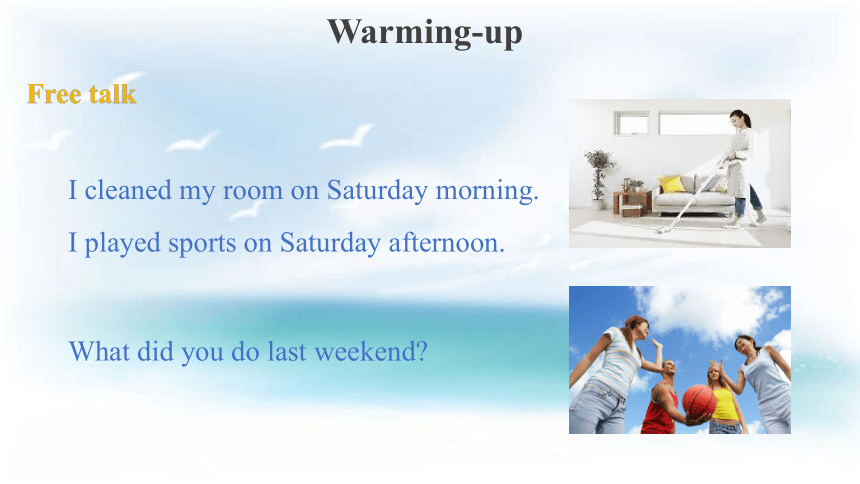 Warming-up

Free talk

I cleaned my room on Saturday morning.

I played sports on Saturday afternoon.

What did you do last weekend?